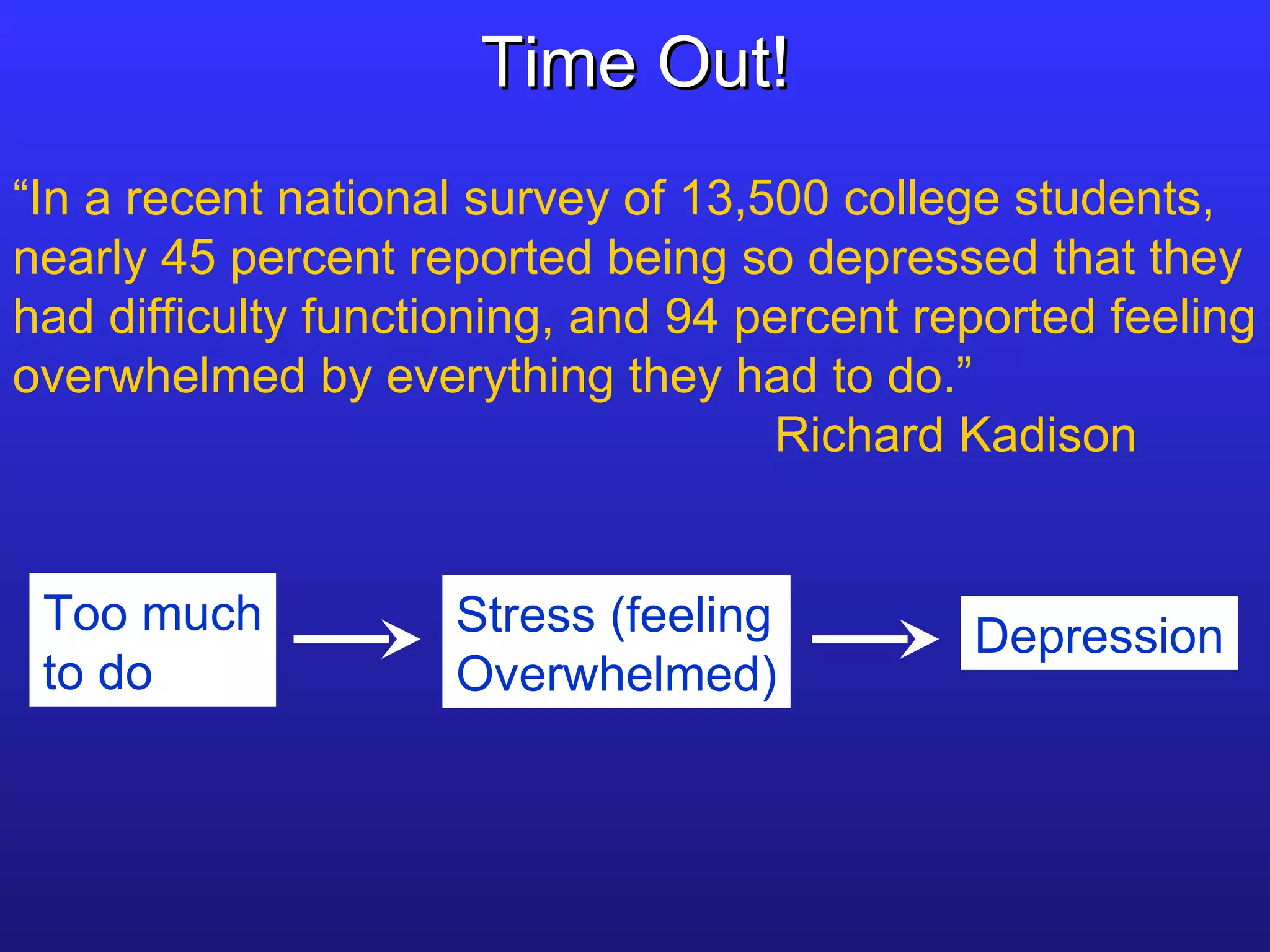 Time Out!

“In a recent national survey of 13,500 college students, nearly 45 percent reported being so depressed that they had difficulty functioning, and 94 percent reported feeling overwhelmed by everything they had to do.”

Richard Kadison

Too much to do

Stress (feeling Overwhelmed)

Depression